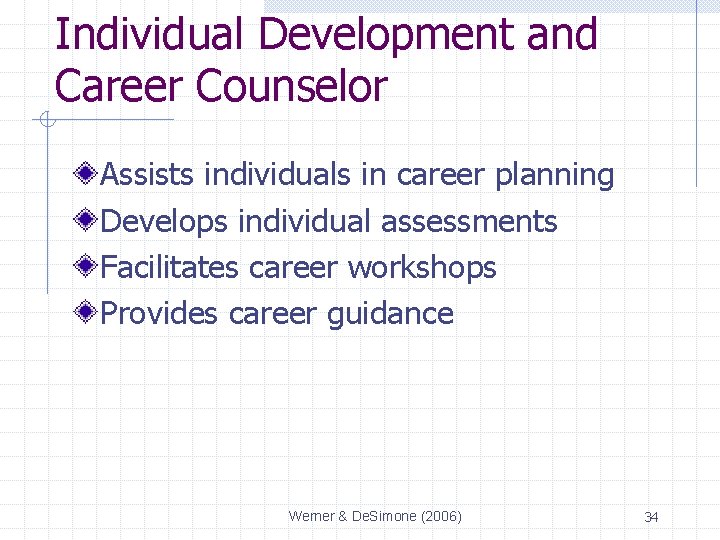 Individual Development and Career Counselor

Assists individuals in career planning

Develops individual assessments

Facilitates career workshops

Provides career guidance

Werner & DeSimone (2006)

34